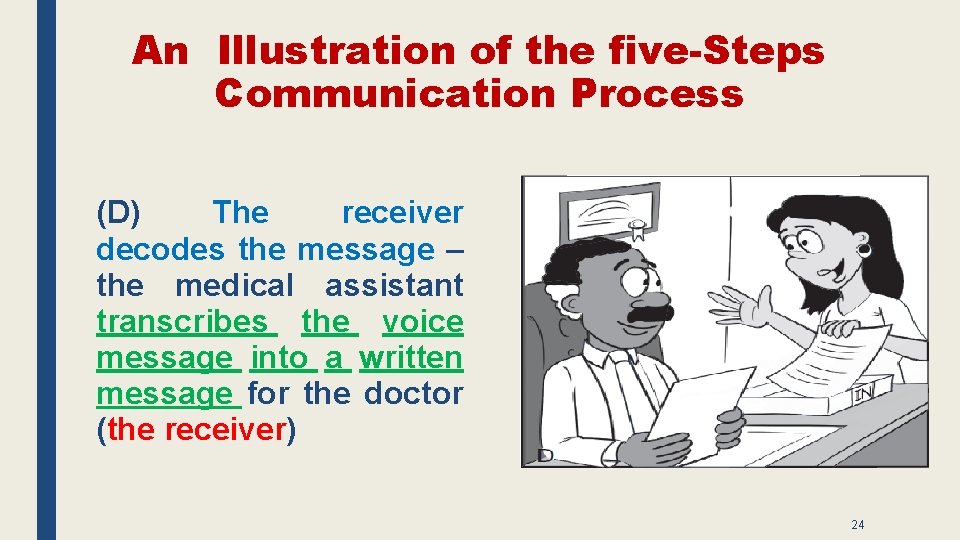 An Illustration of the five-Steps Communication Process

(D) The receiver decodes the message – the medical assistant transcribes the voice message into a written message for the doctor (the receiver)

IN

D

24